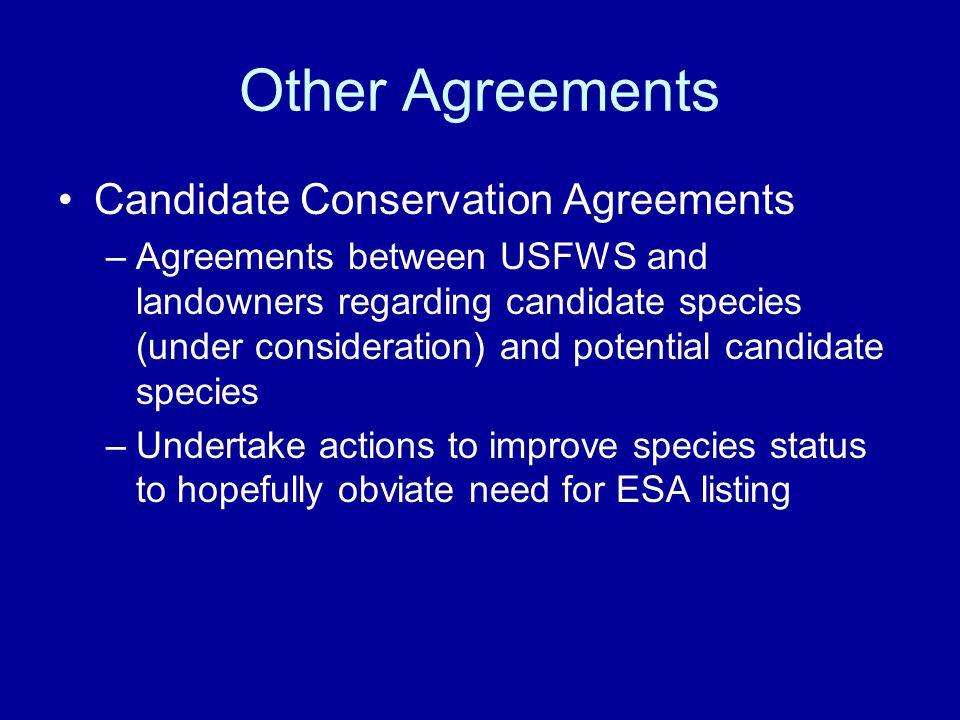 Other Agreements

• Candidate Conservation Agreements

– Agreements between USFWS and landowners regarding candidate species (under consideration) and potential candidate species

– Undertake actions to improve species status to hopefully obviate need for ESA listing